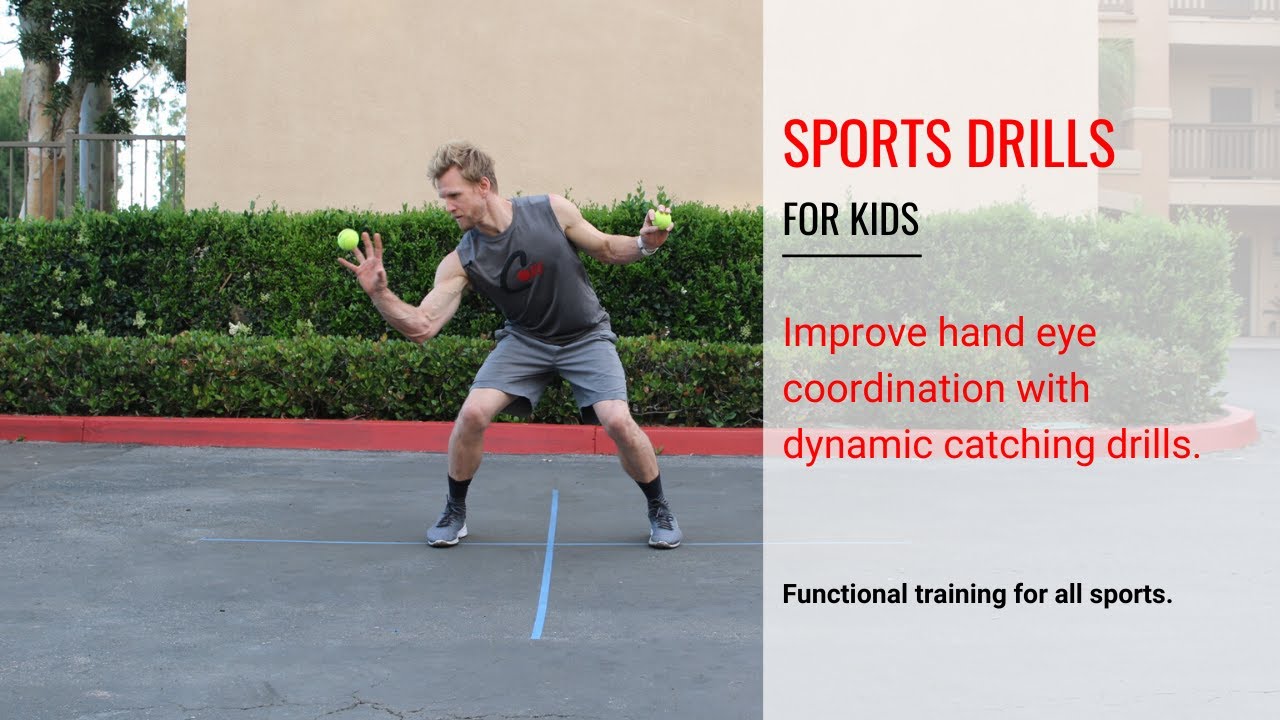 SPORTS DRILLS

FOR KIDS

Improve hand eye coordination with dynamic catching drills.

Functional training for all sports.